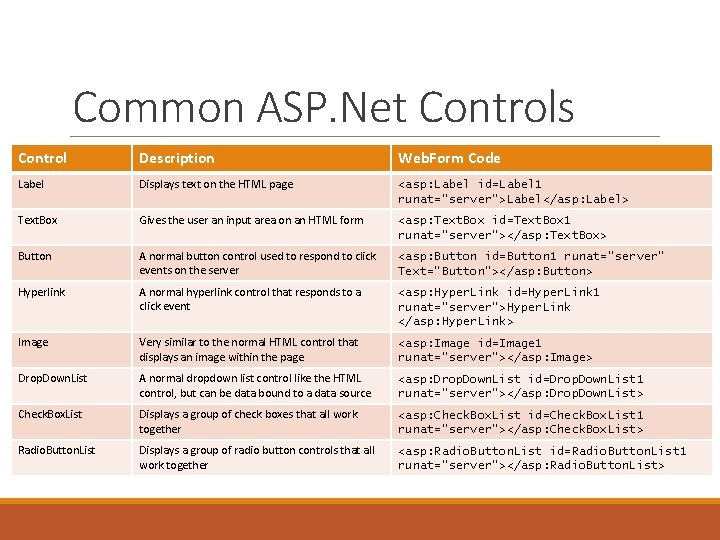 Common ASP.Net Controls

| Control | Description | WebForm Code |
|---|---|---|
| Label | Displays text on the HTML page | <asp:Label id=Label1 runat="server">Label</asp:Label> |
| TextBox | Gives the user an input area on an HTML form | <asp:TextBox id=TextBox1 runat="server"></asp:TextBox> |
| Button | A normal button control used to respond to click events on the server | <asp:Button id=Button1 runat="server" Text="Button"></asp:Button> |
| Hyperlink | A normal hyperlink control that responds to a click event | <asp:HyperLink id=HyperLink1 runat="server">HyperLink </asp:HyperLink> |
| Image | Very similar to the normal HTML control that displays an image within the page | <asp:Image id=Image1 runat="server"></asp:Image> |
| DropDownList | A normal dropdown list control like the HTML control, but can be data bound to a data source | <asp:DropDownList id=DropDownList1 runat="server"></asp:DropDownList> |
| CheckBoxList | Displays a group of check boxes that all work together | <asp:CheckBoxList id=CheckBoxList1 runat="server"></asp:CheckBoxList> |
| RadioButtonList | Displays a group of radio button controls that all work together | <asp:RadioButtonList id=RadioButtonList1 runat="server"></asp:RadioButtonList> |